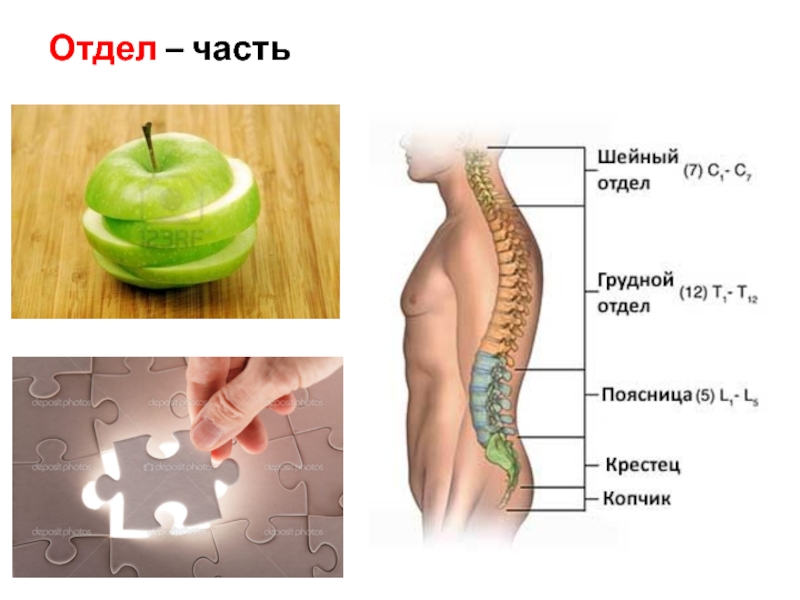 Отдел – часть

123RF

depositphotos

Шейный отдел (7) $C_1$- $C_7$

Грудной отдел (12) $T_1$- $T_{12}$

Поясница (5) $L_1$- $L_5$

Крестец

Копчик